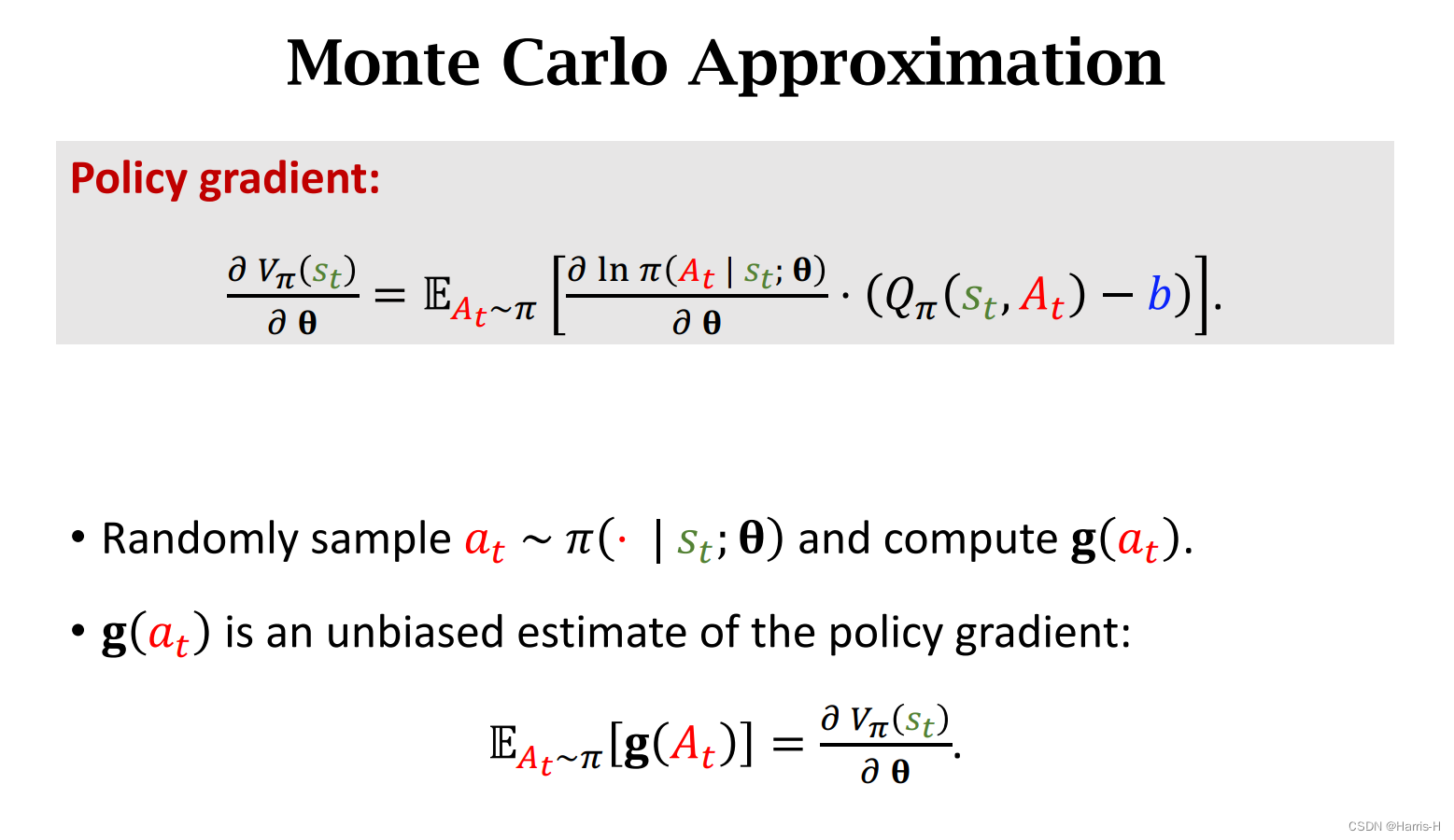 Monte Carlo Approximation

Policy gradient:

$\frac{\partial V_\pi(s_t)}{\partial \boldsymbol{\theta}} = \mathbb{E}_{A_t \sim \pi}\left[\frac{\partial \ln \pi(A_t \mid s_t; \boldsymbol{\theta})}{\partial \boldsymbol{\theta}} \cdot (Q_\pi(s_t, A_t) - b)\right].$

• Randomly sample $a_t \sim \pi(\cdot \mid s_t; \boldsymbol{\theta})$ and compute $\mathbf{g}(a_t)$.

• $\mathbf{g}(a_t)$ is an unbiased estimate of the policy gradient:

$\mathbb{E}_{A_t \sim \pi}[\mathbf{g}(A_t)] = \frac{\partial V_\pi(s_t)}{\partial \boldsymbol{\theta}}.$

CSDN @Harris-H